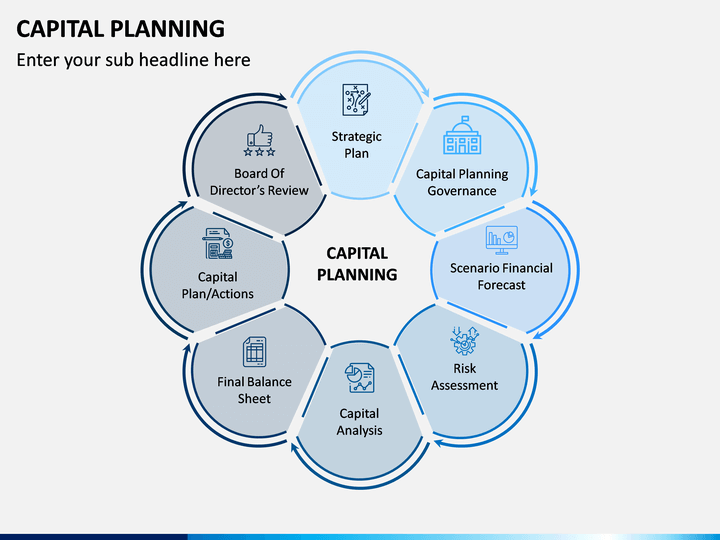 CAPITAL PLANNING

Enter your sub headline here

CAPITAL PLANNING

Strategic Plan

Capital Planning Governance

Scenario Financial Forecast

Risk Assessment

Capital Analysis

Final Balance Sheet

Capital Plan/Actions

Board Of Director's Review